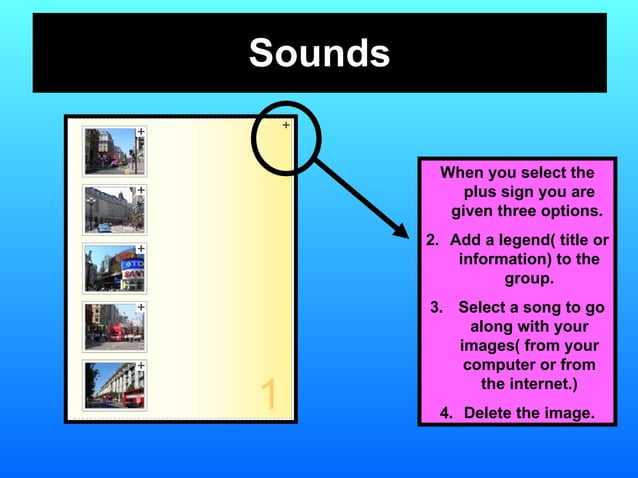 Sounds

+

+

+

+

+

+

1

When you select the plus sign you are given three options.

2. Add a legend( title or information) to the group.

3. Select a song to go along with your images( from your computer or from the internet.)

4. Delete the image.